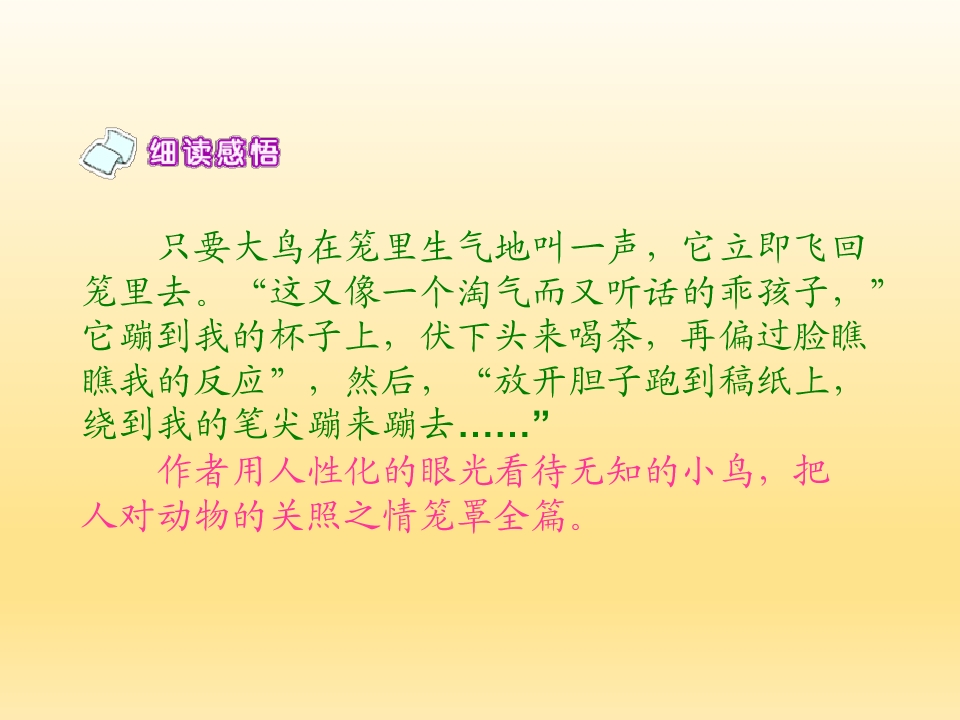 细读感悟

只要大鸟在笼里生气地叫一声，它立即飞回笼里去。“这又像一个淘气而又听话的乖孩子，”它蹦到我的杯子上，伏下头来喝茶，再偏过脸瞧瞧我的反应”，然后，“放开胆子跑到稿纸上，绕到我的笔尖蹦来蹦去……”

作者用人性化的眼光看待无知的小鸟，把人对动物的关照之情笼罩全篇。